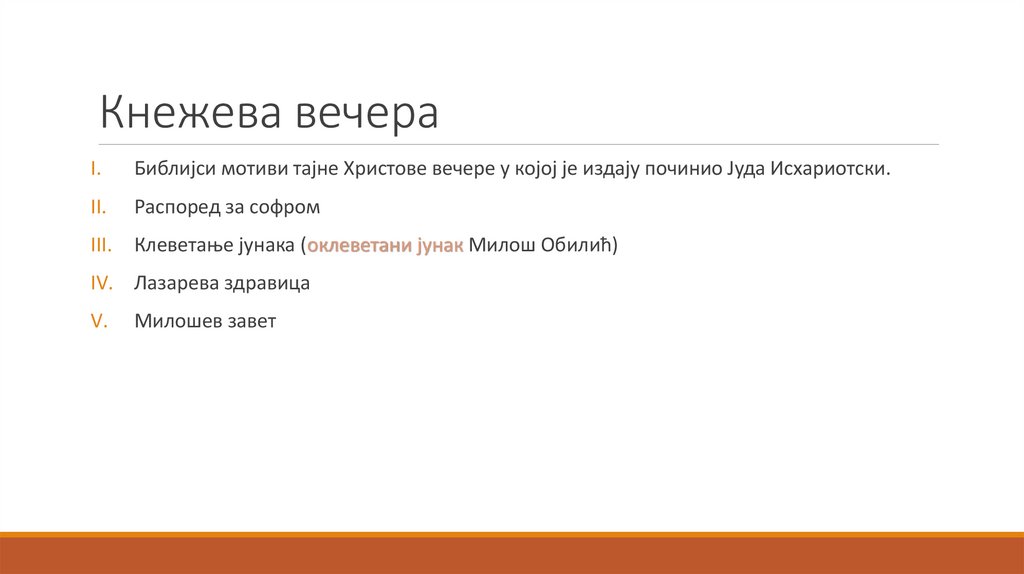 Кнежева вечера

I. Библијси мотиви тајне Христове вечере у којој је издају починио Јуда Исхариотски.

II. Распоред за софром

III. Клеветање јунака (оклеветани јунак Милош Обилић)

IV. Лазарева здравица

V. Милошев завет